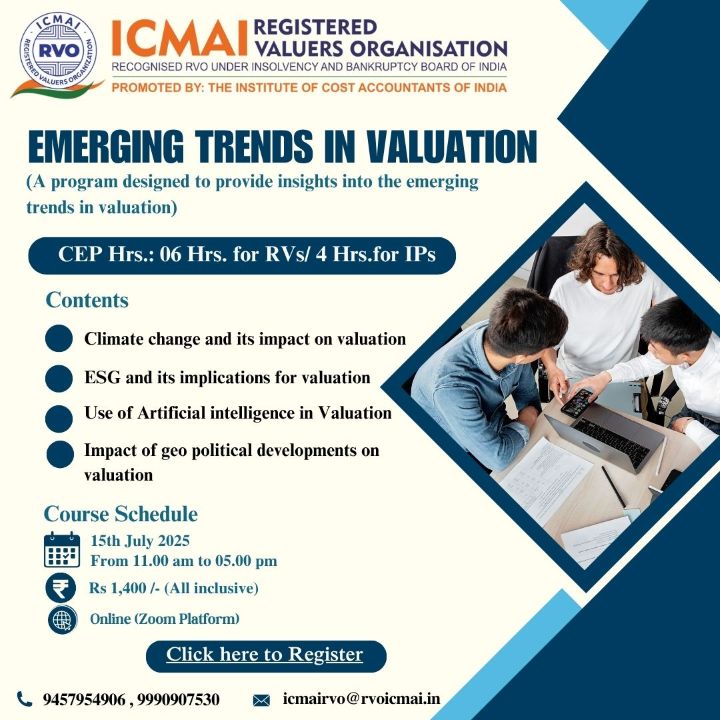 ICMAI RVO REGISTERED VALUERS ORGANIZATION

ICMAI REGISTERED VALUERS ORGANISATION
RECOGNISED RVO UNDER INSOLVENCY AND BANKRUPTCY BOARD OF INDIA
PROMOTED BY: THE INSTITUTE OF COST ACCOUNTANTS OF INDIA

EMERGING TRENDS IN VALUATION
(A program designed to provide insights into the emerging trends in valuation)

CEP Hrs.: 06 Hrs. for RVs/ 4 Hrs.for IPs

Contents

Climate change and its impact on valuation

ESG and its implications for valuation

Use of Artificial intelligence in Valuation

Impact of geo political developments on valuation

Course Schedule

15th July 2025
From 11.00 am to 05.00 pm

Rs 1,400 /- (All inclusive)

Online (Zoom Platform)

Click here to Register

9457954906 , 9990907530

icmairvo@rvoicmai.in